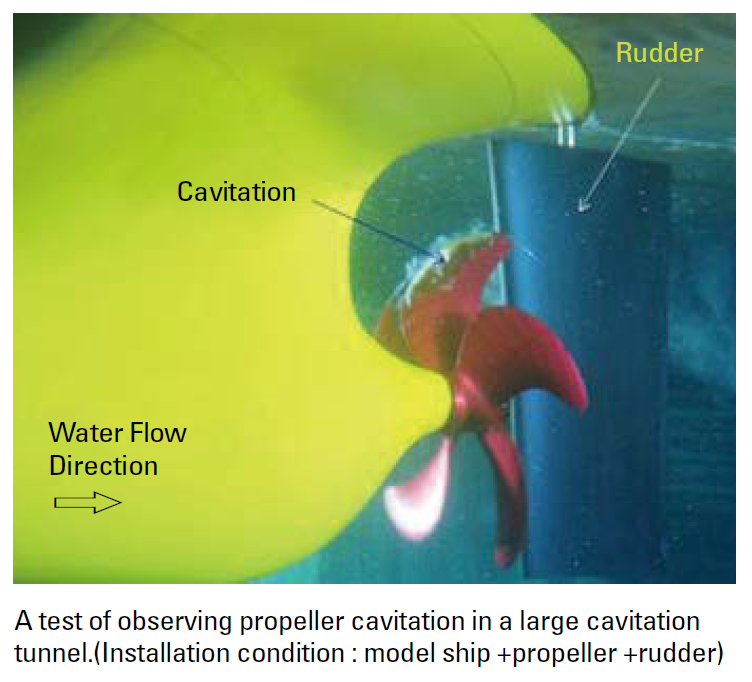 Rudder

Cavitation

Water Flow Direction

A test of observing propeller cavitation in a large cavitation tunnel.(Installation condition : model ship +propeller +rudder)